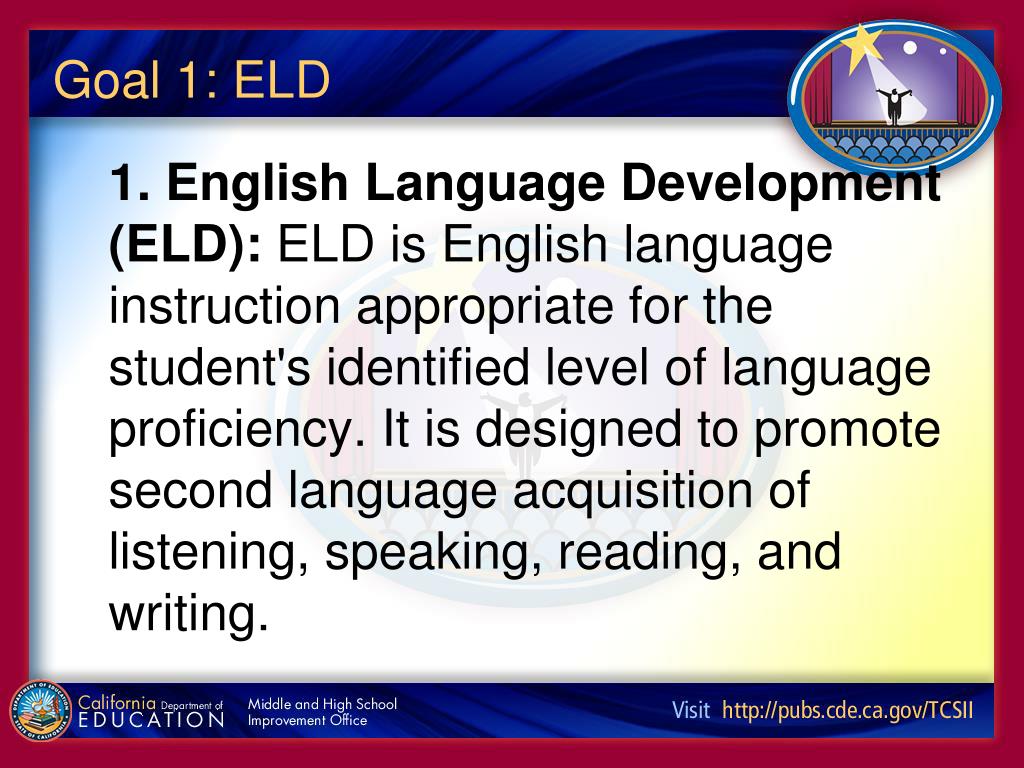 Goal 1: ELD

1. English Language Development (ELD): ELD is English language instruction appropriate for the student's identified level of language proficiency. It is designed to promote second language acquisition of listening, speaking, reading, and writing.

California Department of EDUCATION

Middle and High School Improvement Office

Visit http://pubs.cde.ca.gov/TCSII